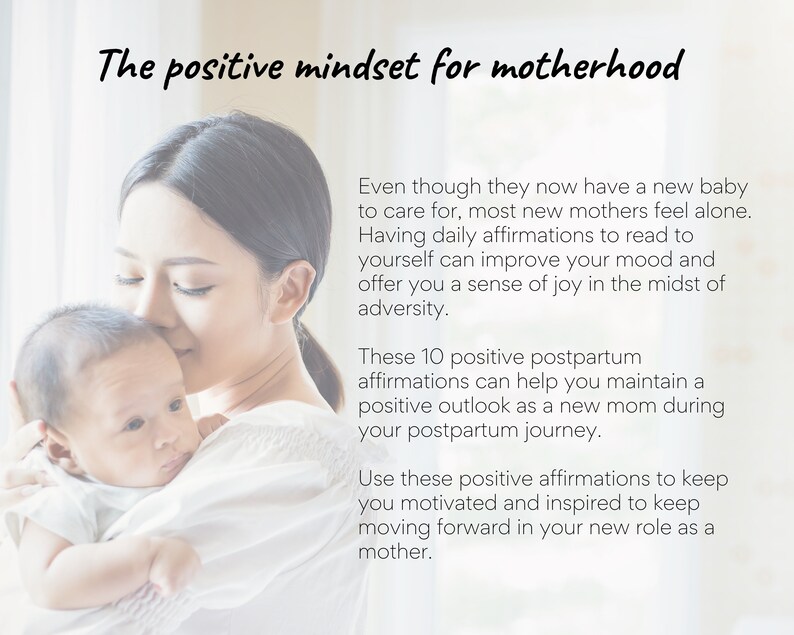 The positive mindset for motherhood

Even though they now have a new baby to care for, most new mothers feel alone. Having daily affirmations to read to yourself can improve your mood and offer you a sense of joy in the midst of adversity.

These 10 positive postpartum affirmations can help you maintain a positive outlook as a new mom during your postpartum journey.

Use these positive affirmations to keep you motivated and inspired to keep moving forward in your new role as a mother.